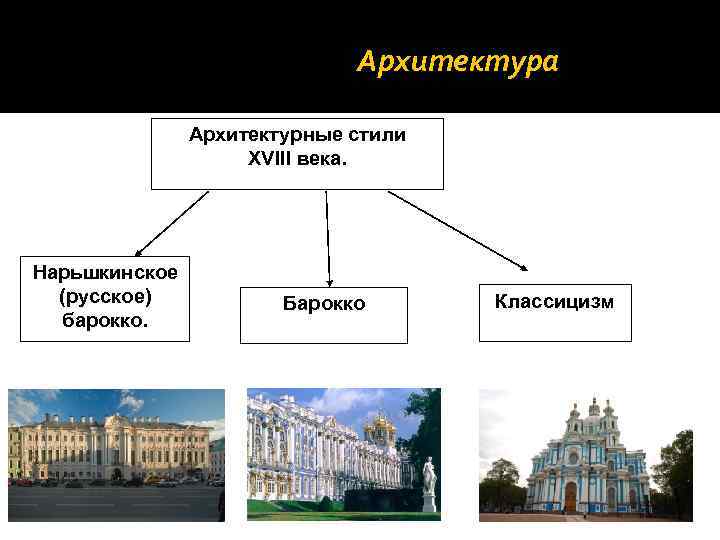 Архитектура

Архитектурные стили XVIII века.

Нарышкинское (русское) барокко.

Барокко

Классицизм